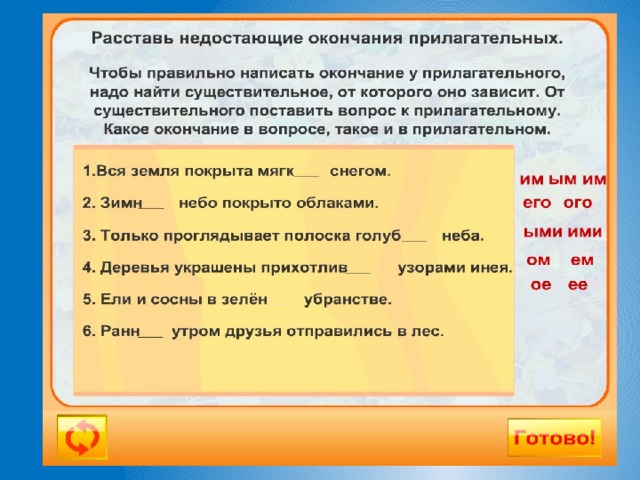 Расставь недостающие окончания прилагательных.

Чтобы правильно написать окончание у прилагательного, надо найти существительное, от которого оно зависит. От существительного поставить вопрос к прилагательному. Какое окончание в вопросе, такое и в прилагательном.

1.Вся земля покрыта мягк___ снегом.

2. Зимн___ небо покрыто облаками.

3. Только проглядывает полоска голуб___ неба.

4. Деревья украшены прихотлив___ узорами инея.

5. Ели и сосны в зелён___ убранстве.

6. Ранн___ утром друзья отправились в лес.

им ым им
его ого
ыми ими
ом ем
ое ее

Готово!